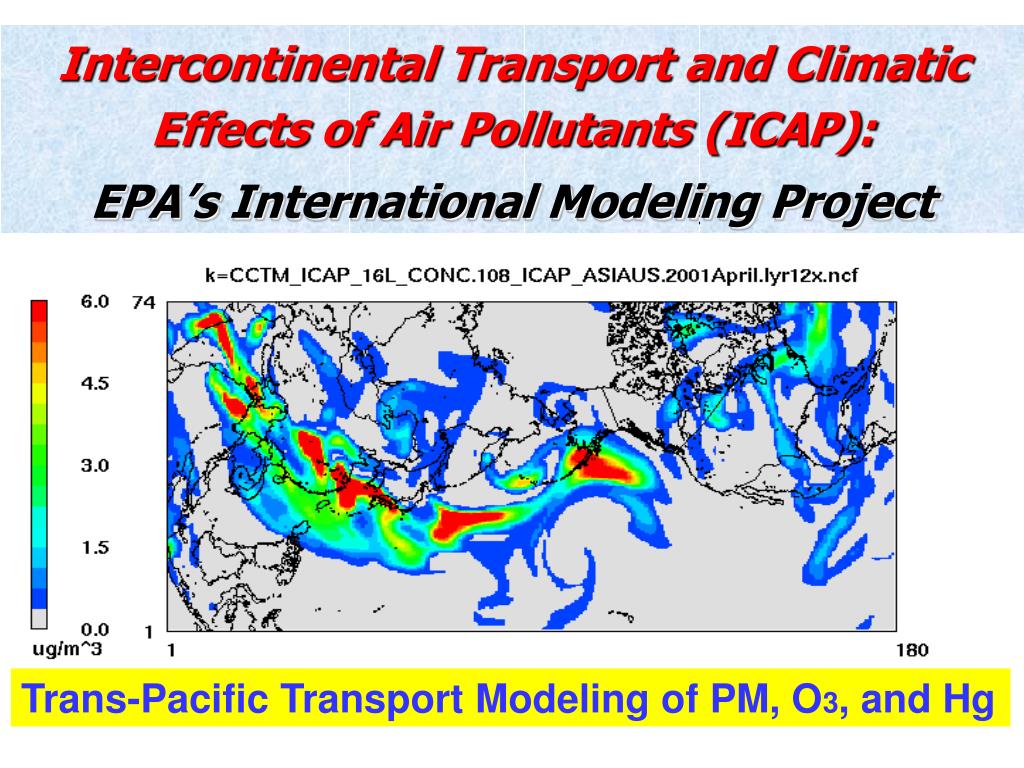 Intercontinental Transport and Climatic Effects of Air Pollutants (ICAP):

EPA's International Modeling Project

k=CCTM_ICAP_16L_CONC.108_ICAP_ASIAUS.2001April.lyr12x.ncf

6.0
4.5
3.0
1.5
0.0
ug/m^3

74
1
1
180

Trans-Pacific Transport Modeling of PM, $O_3$, and Hg